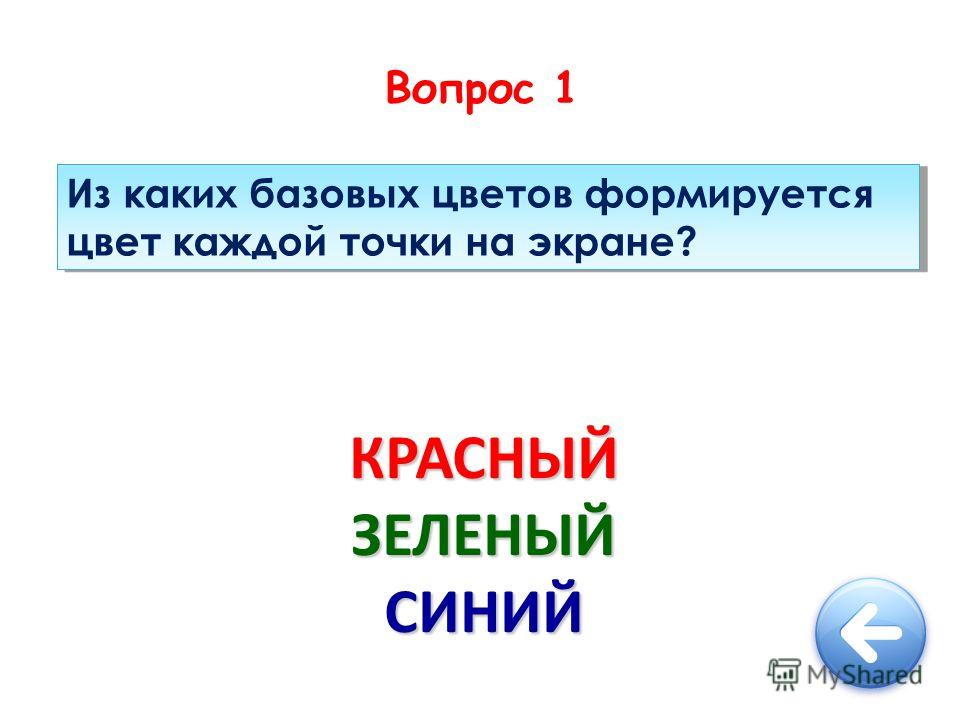 Вопрос 1

Из каких базовых цветов формируется цвет каждой точки на экране?

КРАСНЫЙ
ЗЕЛЕНЫЙ
СИНИЙ

MyShared